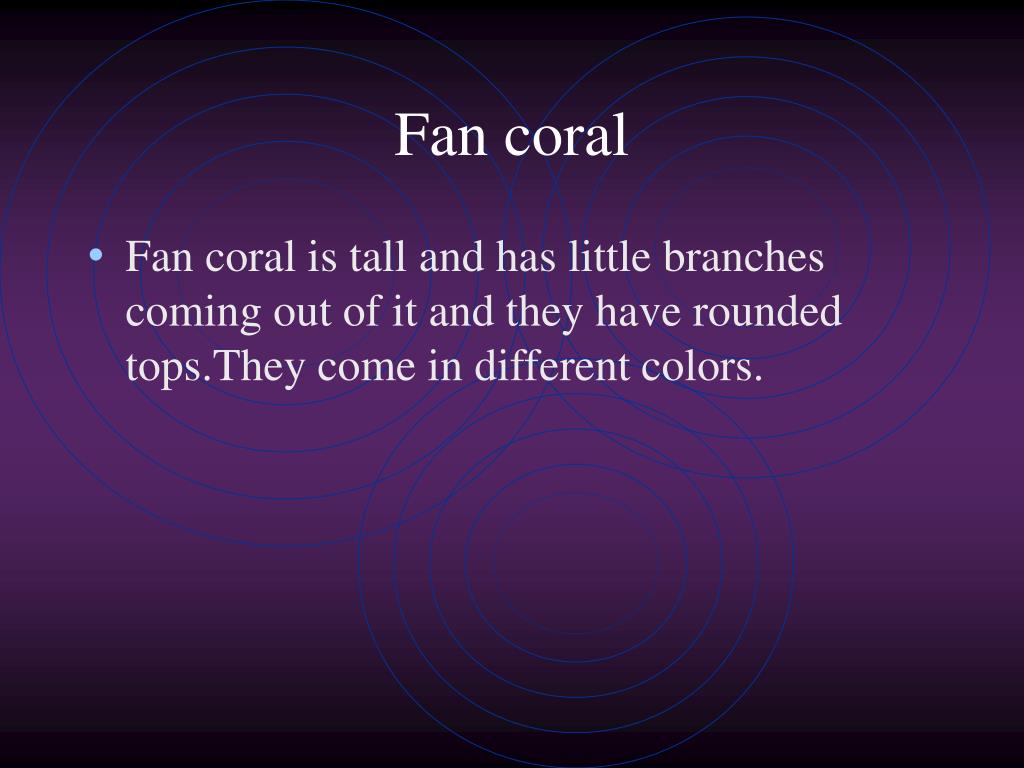 Fan coral

• Fan coral is tall and has little branches coming out of it and they have rounded tops.They come in different colors.